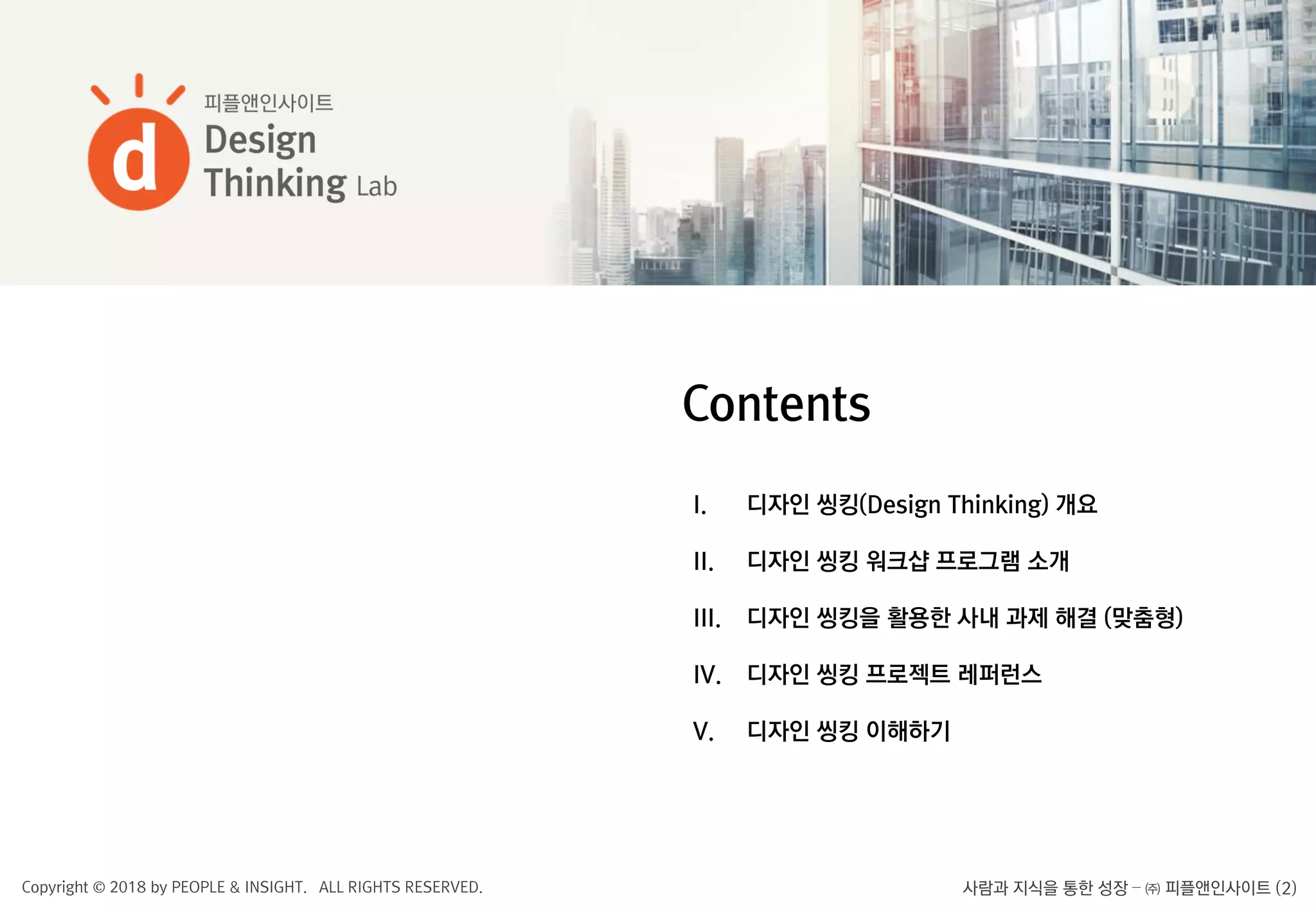 d
피플앤인사이트
Design
Thinking Lab

Contents

I. 디자인 씽킹(Design Thinking) 개요

II. 디자인 씽킹 워크샵 프로그램 소개

III. 디자인 씽킹을 활용한 사내 과제 해결 (맞춤형)

IV. 디자인 씽킹 프로젝트 레퍼런스

V. 디자인 씽킹 이해하기

Copyright © 2018 by PEOPLE & INSIGHT. ALL RIGHTS RESERVED.

사람과 지식을 통한 성장 – ㈜ 피플앤인사이트 (2)